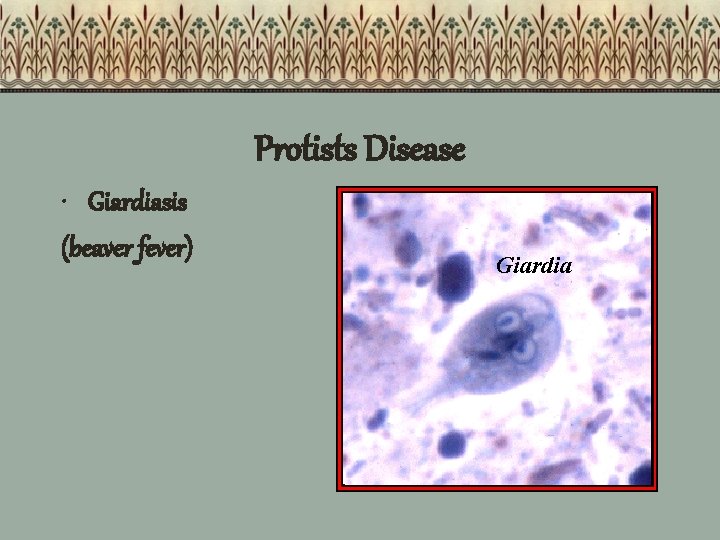 Protists Disease

· Giardiasis

(beaver fever)

Giardia